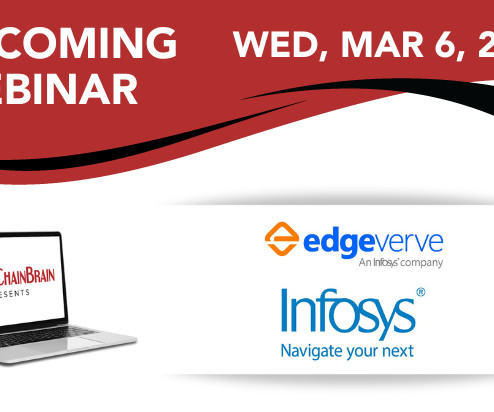 COMING
EBINAR

WED, MAR 6, 2

CHAINBRAIN
ESENTS

edgeverve
An Infosys company

Infosys®
Navigate your next